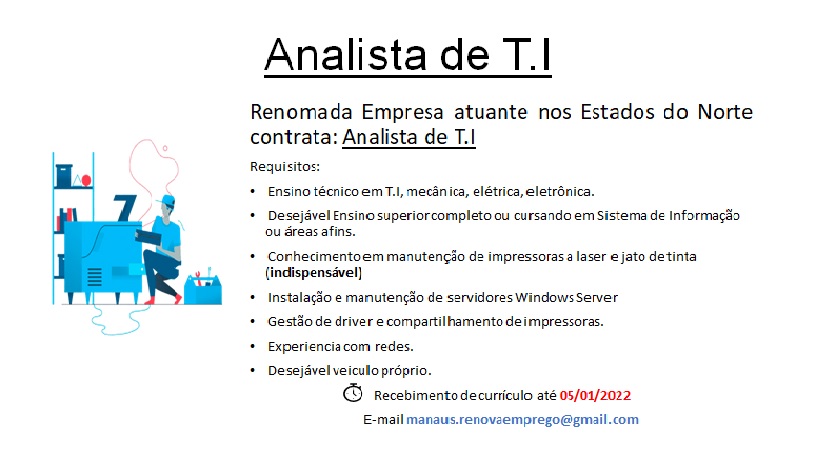 Analista de T.I

Renomada Empresa atuante nos Estados do Norte contrata: Analista de T.I

Requisitos:

• Ensino técnico em T.I, mecânica, elétrica, eletrônica.

• Desejável Ensino superior completo ou cursando em Sistema de Informação ou áreas afins.

• Conhecimento em manutenção de impressoras a laser e jato de tinta (indispensável)

• Instalação e manutenção de servidores Windows Server

• Gestão de driver e compartilhamento de impressoras.

• Experiencia com redes.

• Desejável veiculo próprio.

Recebimento de currículo até 05/01/2022

E-mail manaus.renovaemprego@gmail.com